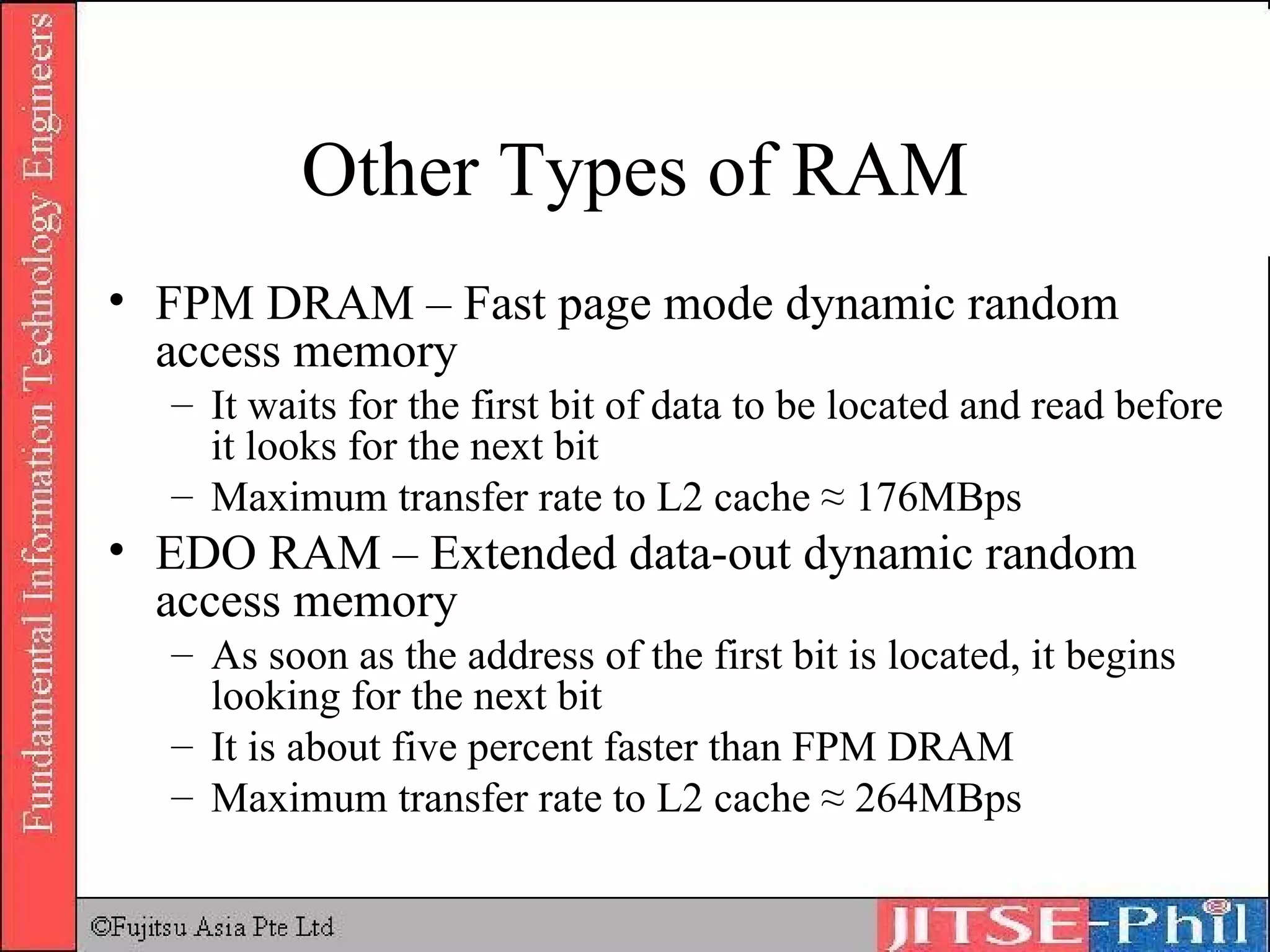 Fundamental Information Technology Engineers

Other Types of RAM

• FPM DRAM – Fast page mode dynamic random access memory
– It waits for the first bit of data to be located and read before it looks for the next bit
– Maximum transfer rate to L2 cache ≈ 176MBps
• EDO RAM – Extended data-out dynamic random access memory
– As soon as the address of the first bit is located, it begins looking for the next bit
– It is about five percent faster than FPM DRAM
– Maximum transfer rate to L2 cache ≈ 264MBps

©Fujitsu Asia Pte Ltd

JITSE-Phil